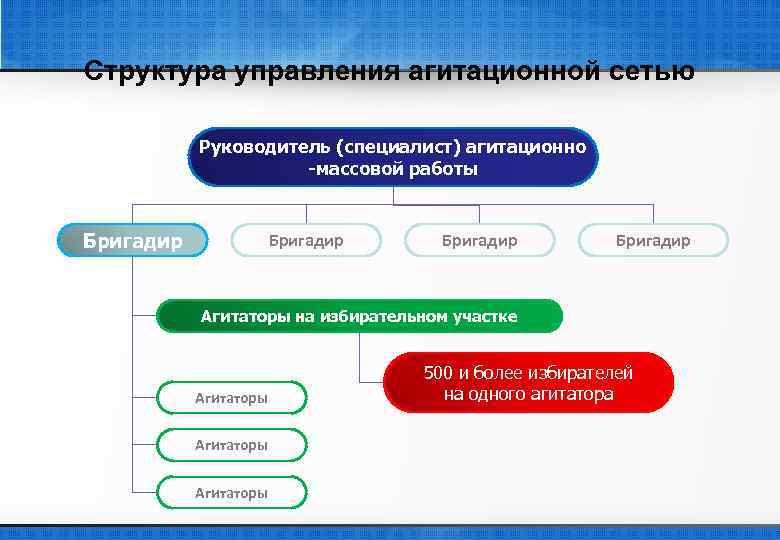 Структура управления агитационной сетью

Руководитель (специалист) агитационно -массовой работы

Бригадир

Бригадир

Бригадир

Бригадир

Агитаторы на избирательном участке

500 и более избирателей на одного агитатора

Агитаторы

Агитаторы

Агитаторы